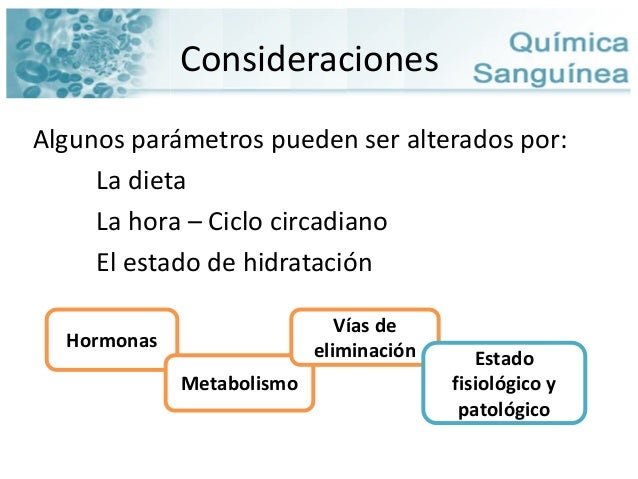 Consideraciones

Química Sanguínea

Algunos parámetros pueden ser alterados por:

La dieta

La hora – Ciclo circadiano

El estado de hidratación

Hormonas

Metabolismo

Vías de eliminación

Estado fisiológico y patológico